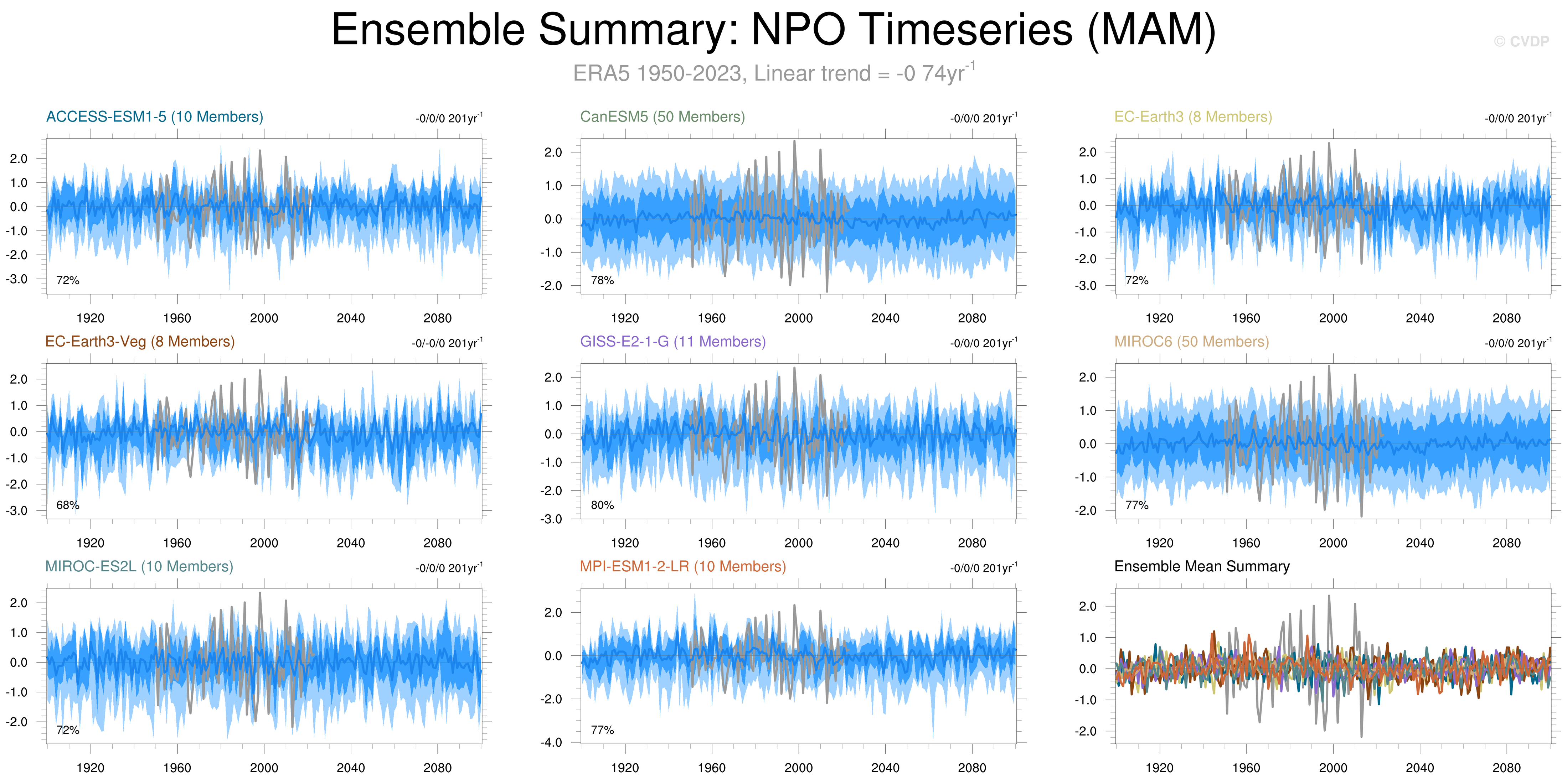 Ensemble Summary: NPO Timeseries (MAM)

© CVDP

ERA5 1950-2023, Linear trend = -0 74yr$^{-1}$

ACCESS-ESM1-5 (10 Members)

-0/0/0 201yr$^{-1}$

2.0
1.0
0.0
-1.0
-2.0
-3.0

72%

1920 1960 2000 2040 2080

CanESM5 (50 Members)

-0/0/0 201yr$^{-1}$

2.0
1.0
0.0
-1.0
-2.0

78%

1920 1960 2000 2040 2080

EC-Earth3 (8 Members)

-0/0/0 201yr$^{-1}$

2.0
1.0
0.0
-1.0
-2.0
-3.0

72%

1920 1960 2000 2040 2080

EC-Earth3-Veg (8 Members)

-0/-0/0 201yr$^{-1}$

2.0
1.0
0.0
-1.0
-2.0
-3.0

68%

1920 1960 2000 2040 2080

GISS-E2-1-G (11 Members)

-0/0/0 201yr$^{-1}$

2.0
1.0
0.0
-1.0
-2.0
-3.0

80%

1920 1960 2000 2040 2080

MIROC6 (50 Members)

-0/0/0 201yr$^{-1}$

2.0
1.0
0.0
-1.0
-2.0

77%

1920 1960 2000 2040 2080

MIROC-ES2L (10 Members)

-0/0/0 201yr$^{-1}$

2.0
1.0
0.0
-1.0
-2.0

72%

1920 1960 2000 2040 2080

MPI-ESM1-2-LR (10 Members)

-0/0/0 201yr$^{-1}$

2.0
0.0
-2.0
-4.0

77%

1920 1960 2000 2040 2080

Ensemble Mean Summary

2.0
1.0
0.0
-1.0
-2.0

1920 1960 2000 2040 2080